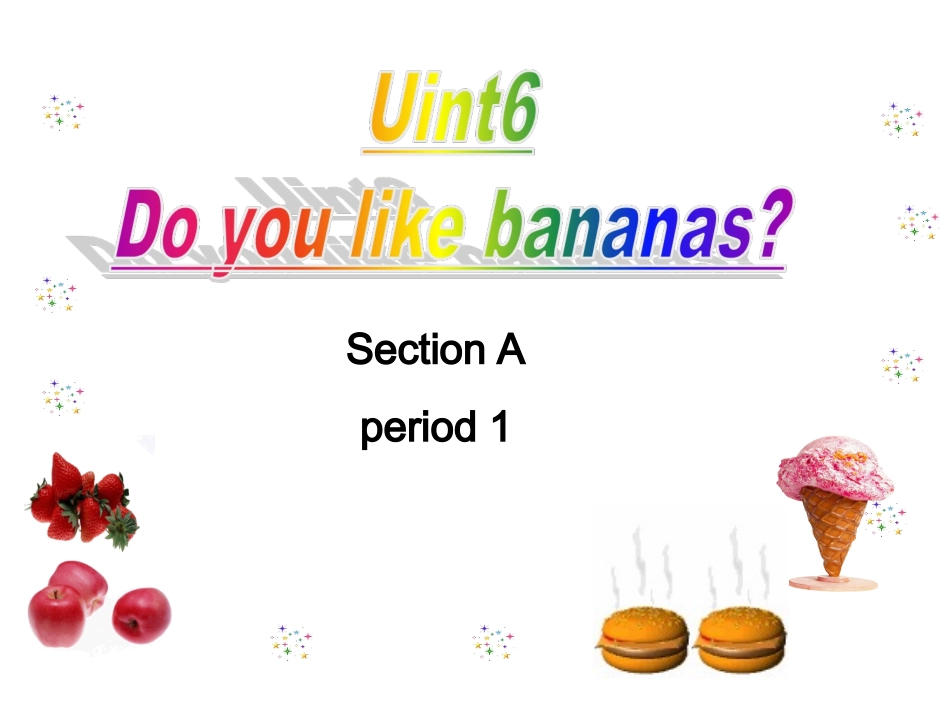 Uint6
Do you like bananas?

Section A

period 1